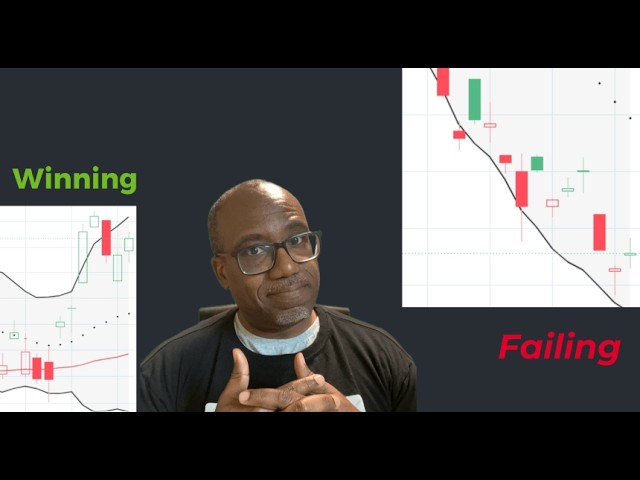 Winning

Failing